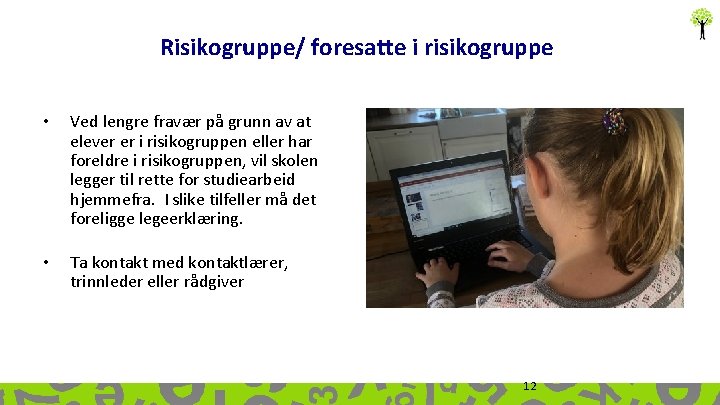 Risikogruppe/ foresatte i risikogruppe

• Ved lengre fravær på grunn av at elever er i risikogruppen eller har foreldre i risikogruppen, vil skolen legger til rette for studiearbeid hjemmefra. I slike tilfeller må det foreligge legeerklæring.

• Ta kontakt med kontaktlærer, trinnleder eller rådgiver

12